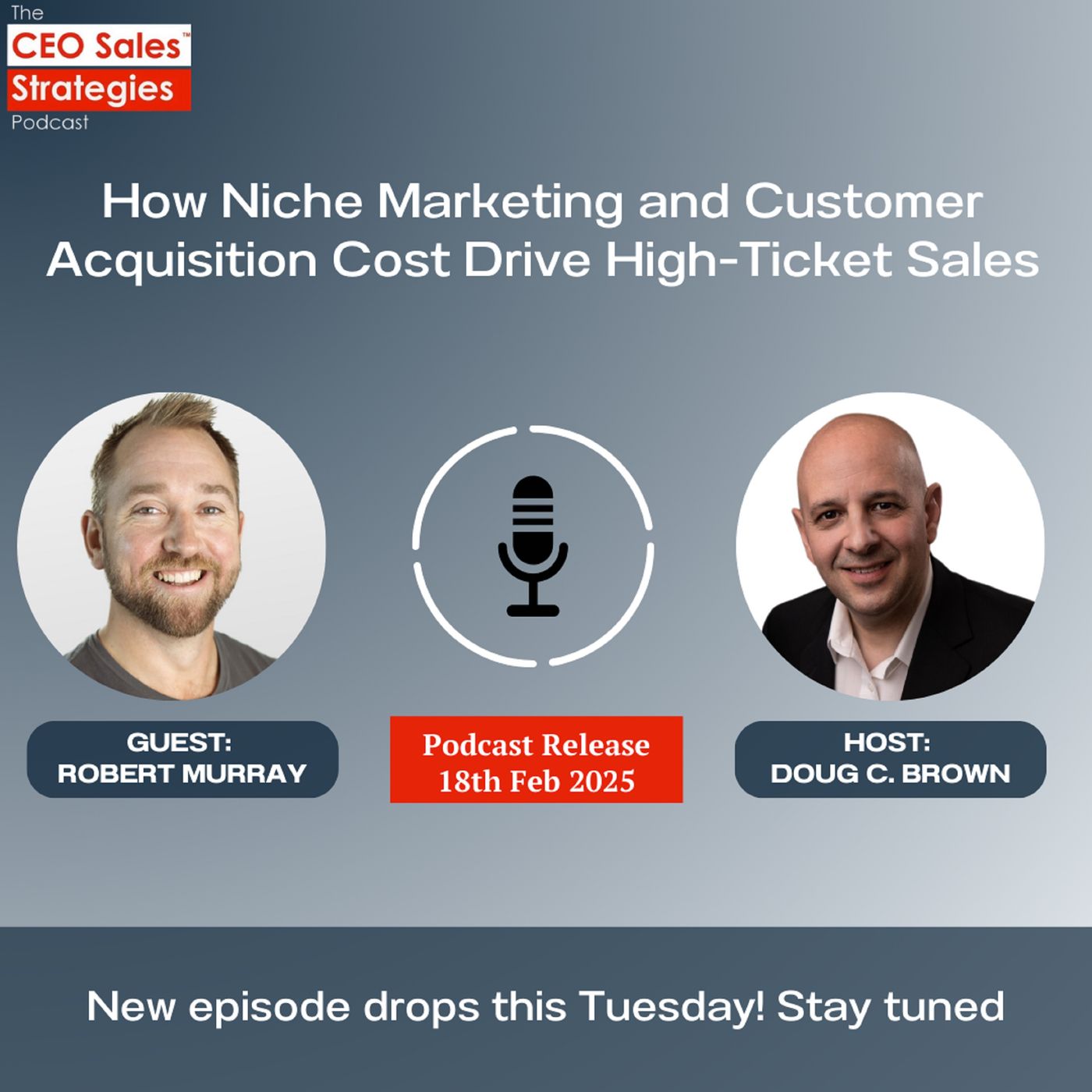 The
CEO Sales™
Strategies
Podcast

How Niche Marketing and Customer Acquisition Cost Drive High-Ticket Sales

GUEST:
ROBERT MURRAY

Podcast Release
18th Feb 2025

HOST:
DOUG C. BROWN

New episode drops this Tuesday! Stay tuned